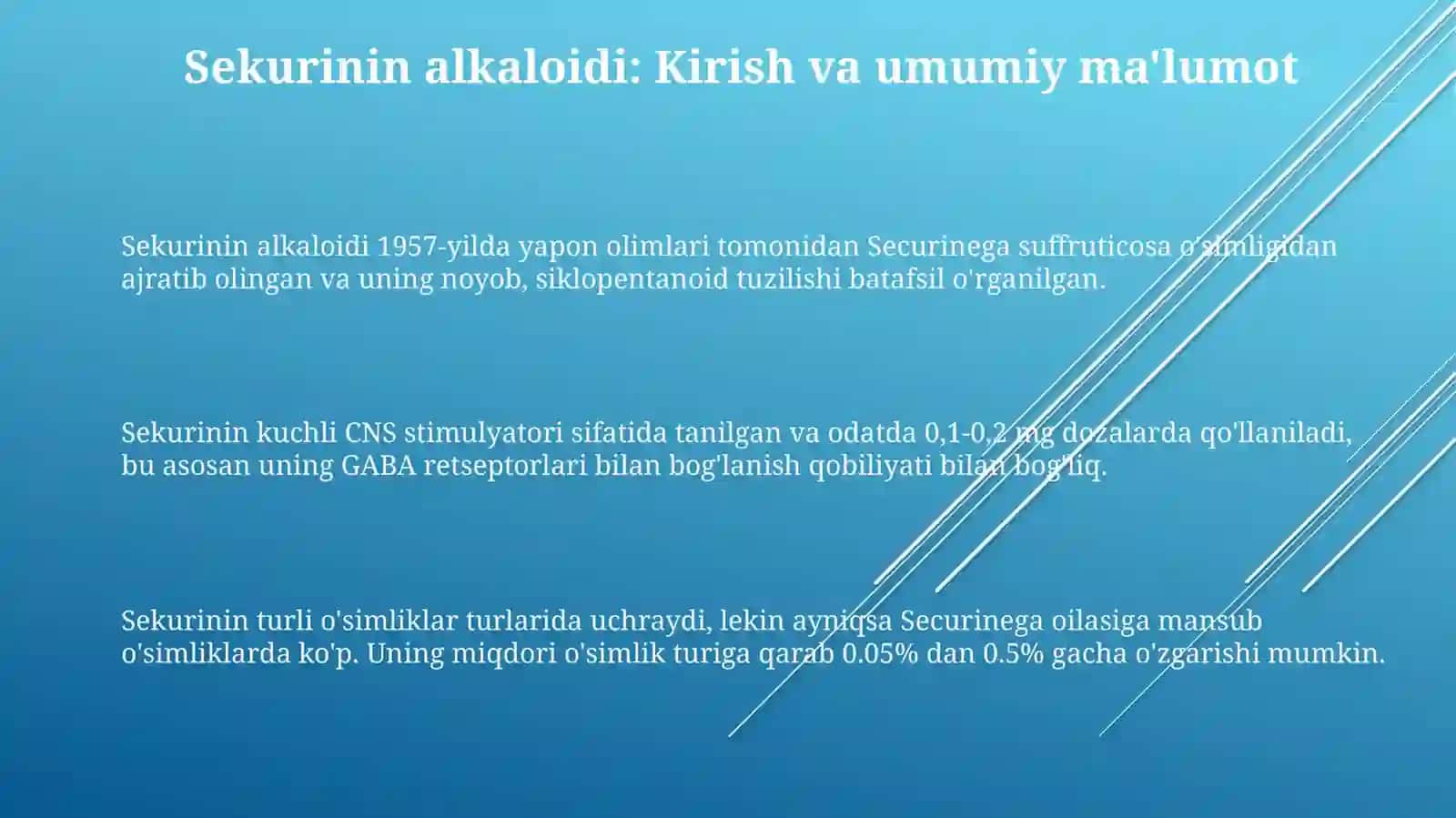 Sekurinin alkaloidi: Kirish va umumiy ma'lumot

Sekurinin alkaloidi 1957-yilda yapon olimlari tomonidan Securinega suffruticosa o'simligidan ajratib olingan va uning noyob, siklopentanoid tuzilishi batafsil o'rganilgan.

Sekurinin kuchli CNS stimulyatori sifatida tanilgan va odatda 0,1-0,2 mg dozalarda qo'llaniladi, bu asosan uning GABA retseptorlari bilan bog'lanish qobiliyati bilan bog'liq.

Sekurinin turli o'simliklar turlarida uchraydi, lekin ayniqsa Securinega oilasiga mansub o'simliklarda ko'p. Uning miqdori o'simlik turiga qarab 0.05% dan 0.5% gacha o'zgarishi mumkin.